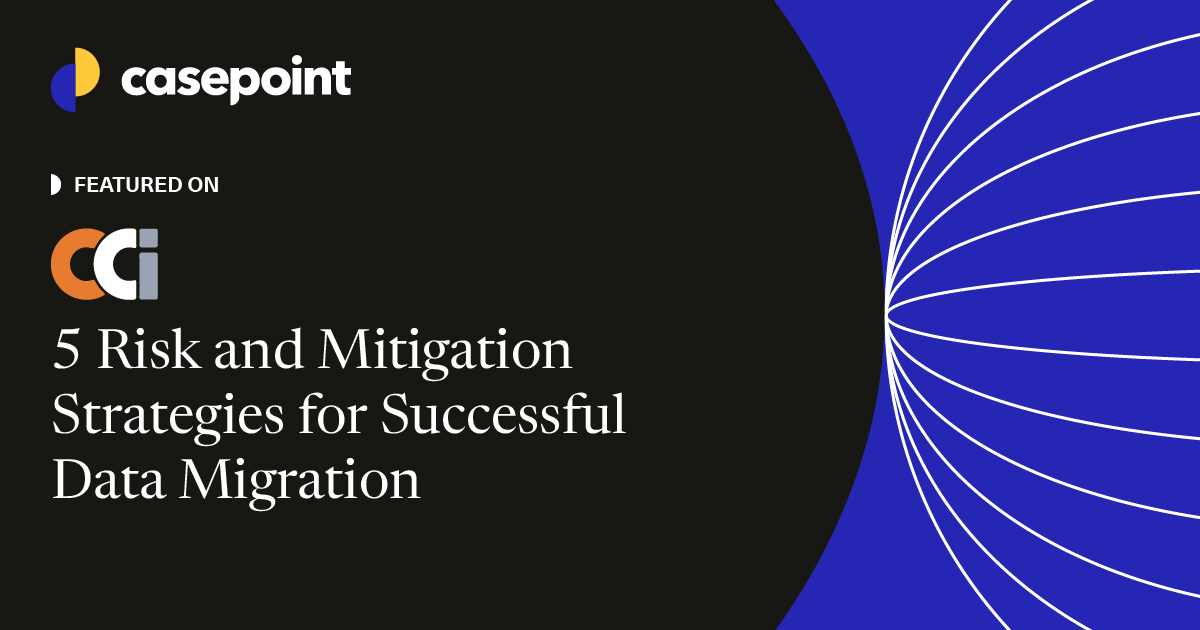 casepoint

FEATURED ON

CCi

5 Risk and Mitigation Strategies for Successful Data Migration